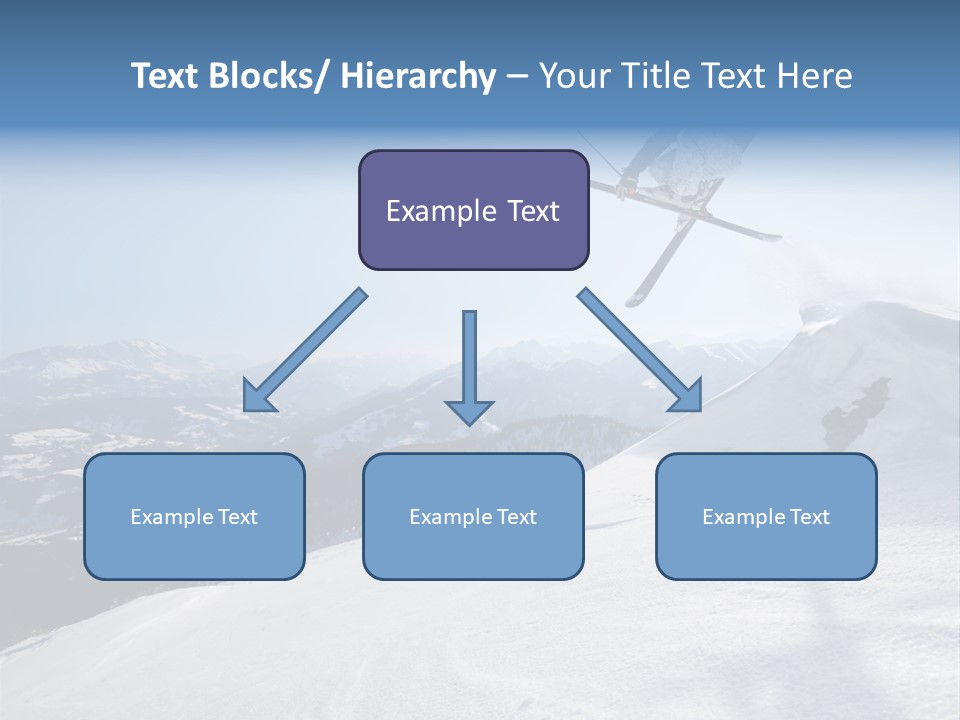 Text Blocks/ Hierarchy – Your Title Text Here

Example Text

Example Text

Example Text

Example Text